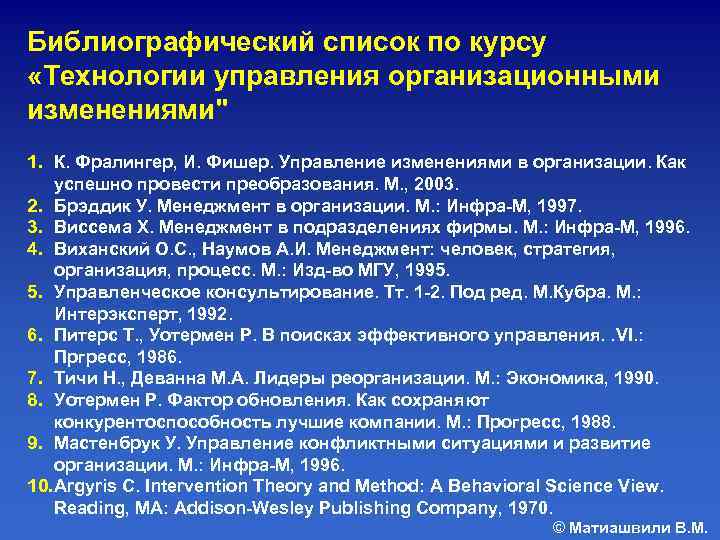 Библиографический список по курсу «Технологии управления организационными изменениями"

1. К. Фралингер, И. Фишер. Управление изменениями в организации. Как успешно провести преобразования. М., 2003.
2. Брэддик У. Менеджмент в организации. М.: Инфра-М, 1997.
3. Виссема Х. Менеджмент в подразделениях фирмы. М.: Инфра-М, 1996.
4. Виханский О.С., Наумов А.И. Менеджмент: человек, стратегия, организация, процесс. М.: Изд-во МГУ, 1995.
5. Управленческое консультирование. Тт. 1-2. Под ред. М.Кубра. М.: Интерэксперт, 1992.
6. Питерс Т., Уотермен Р. В поисках эффективного управления. .VI.: Пргресс, 1986.
7. Тичи Н., Деванна М.А. Лидеры реорганизации. М.: Экономика, 1990.
8. Уотермен Р. Фактор обновления. Как сохраняют конкурентоспособность лучшие компании. М.: Прогресс, 1988.
9. Мастенбрук У. Управление конфликтными ситуациями и развитие организации. М.: Инфра-М, 1996.
10. Argyris C. Intervention Theory and Method: A Behavioral Science View. Reading, MA: Addison-Wesley Publishing Company, 1970.

© Матиашвили В.М.